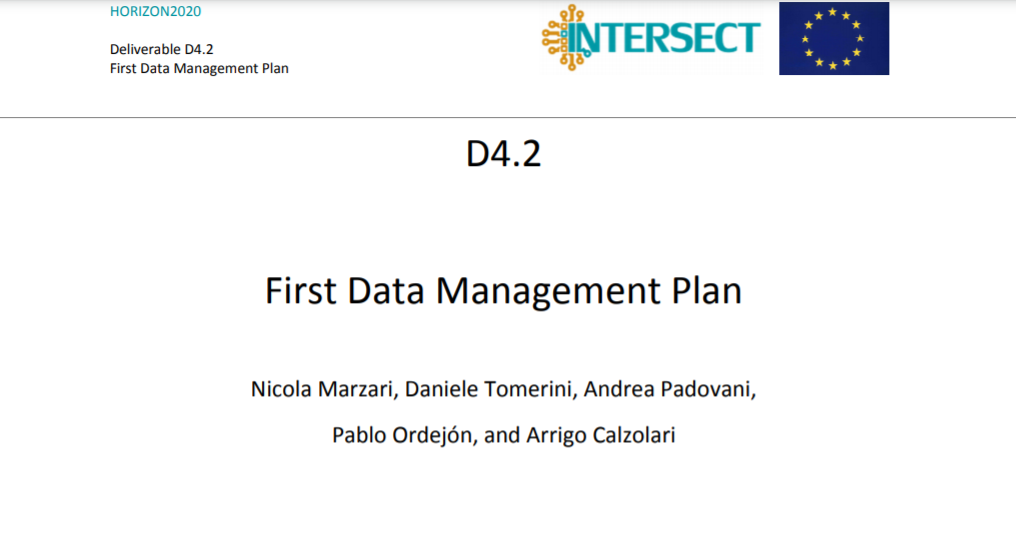 HORIZON2020

Deliverable D4.2
First Data Management Plan

INTERSECT

D4.2

First Data Management Plan

Nicola Marzari, Daniele Tomerini, Andrea Padovani,
Pablo Ordejón, and Arrigo Calzolari